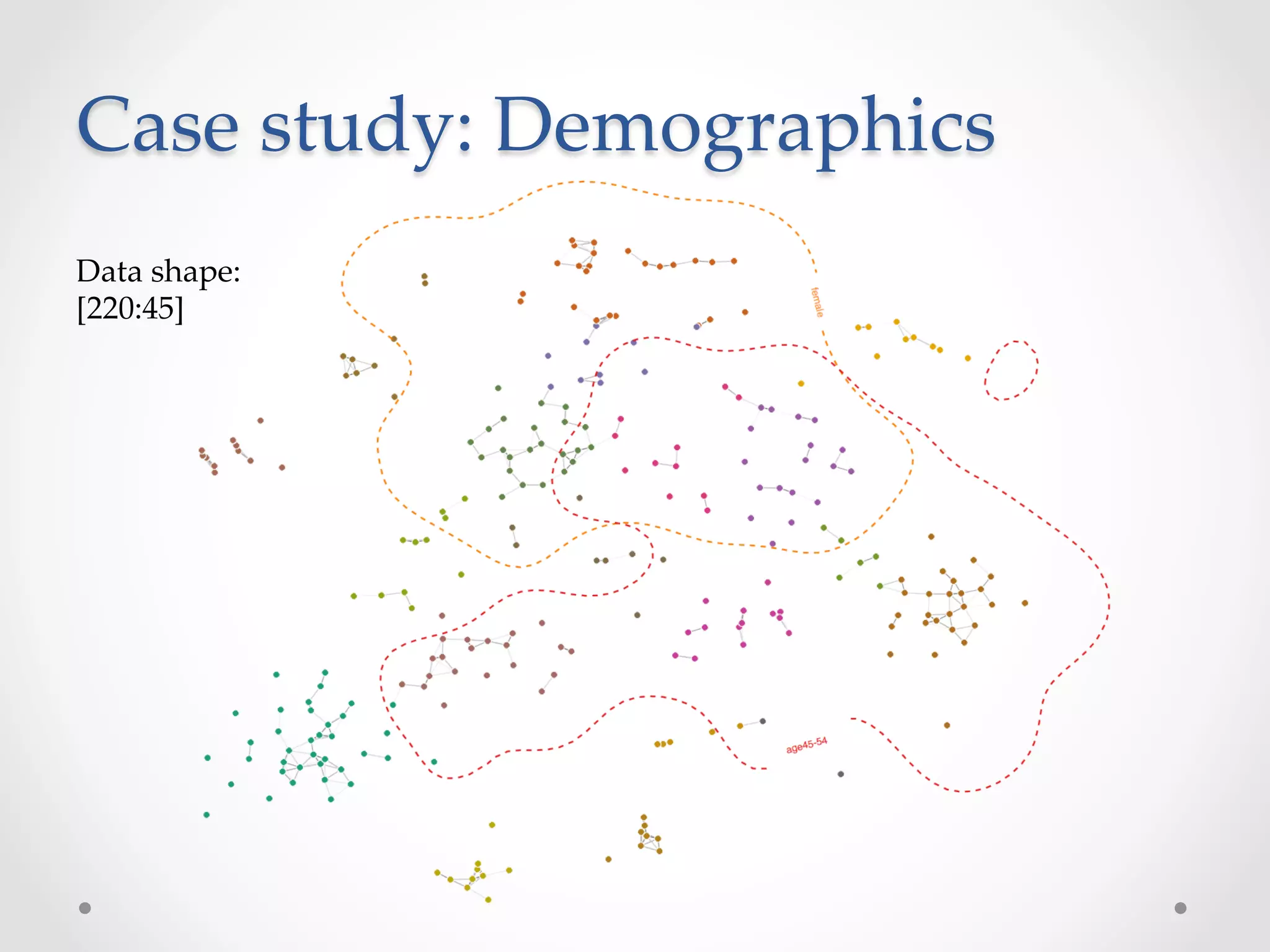 Case study: Demographics

Data shape:
[220:45]

female

age45-54